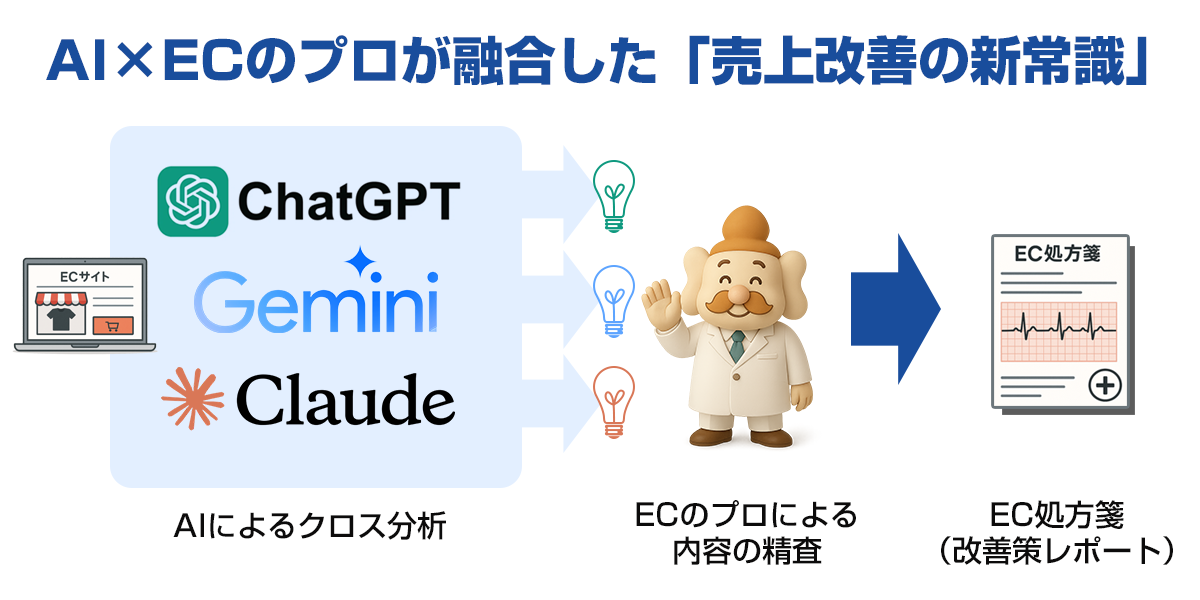 AI×ECのプロが融合した「売上改善の新常識」

ECサイト

ChatGPT

Gemini

Claude

AIによるクロス分析

ECのプロによる内容の精査

EC処方箋

EC処方箋（改善策レポート）